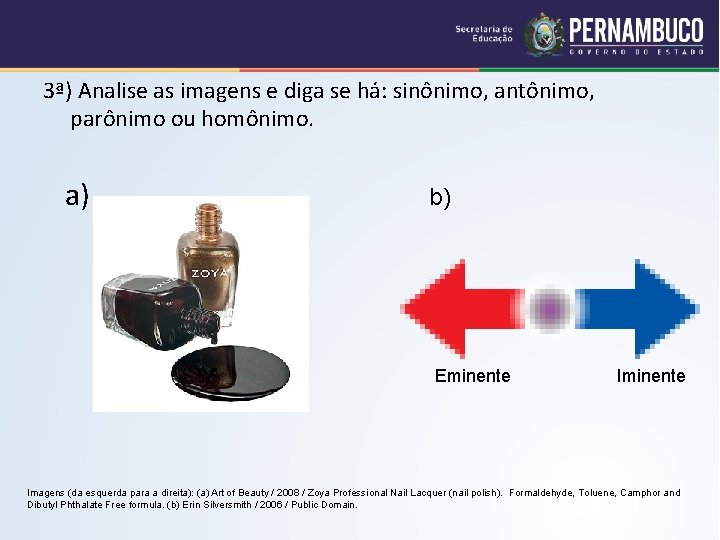 Secretaria de Educação PERNAMBUCO GOVERNO DO ESTADO

3ª) Analise as imagens e diga se há: sinônimo, antônimo, parônimo ou homônimo.

a)

ZOYA

b)

Eminente

Iminente

Imagens (da esquerda para a direita): (a) Art of Beauty / 2008 / Zoya Professional Nail Lacquer (nail polish). Formaldehyde, Toluene, Camphor and Dibutyl Phthalate Free formula. (b) Erin Silversmith / 2006 / Public Domain.